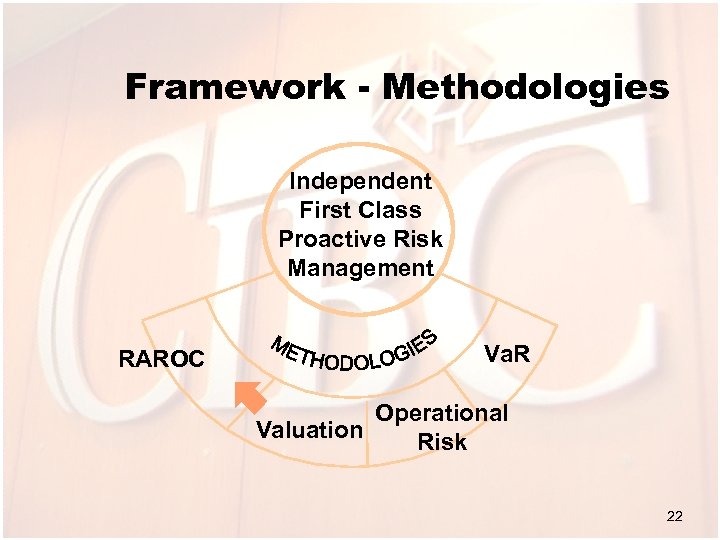 Framework - Methodologies

CIBC

Independent First Class Proactive Risk Management

METHODOLOGIES

RAROC

VaR

Valuation

Operational Risk

22